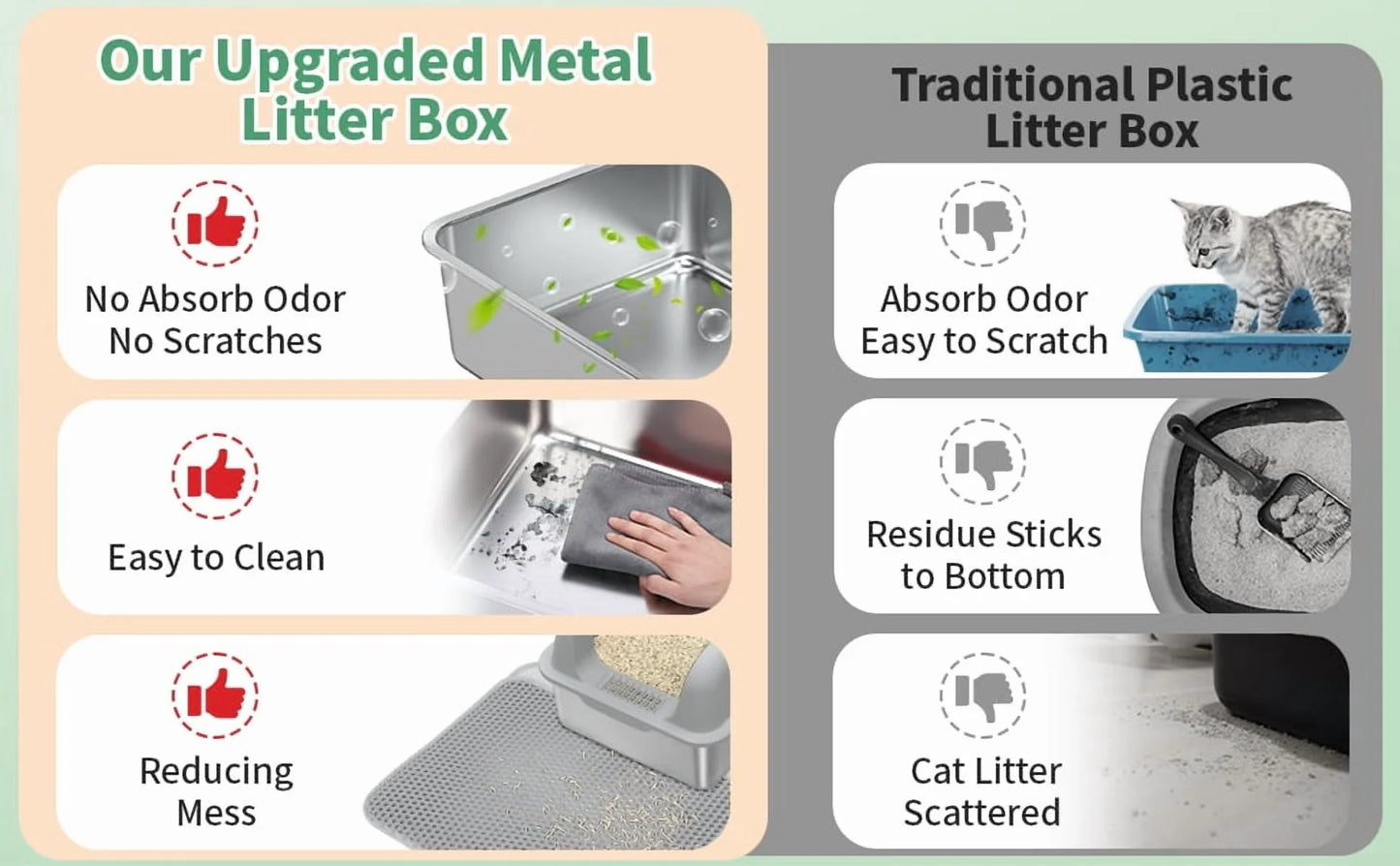 Our Upgraded Metal Litter Box

No Absorb Odor
No Scratches

Easy to Clean

Reducing
Mess

Traditional Plastic Litter Box

Absorb Odor
Easy to Scratch

Residue Sticks
to Bottom

Cat Litter
Scattered